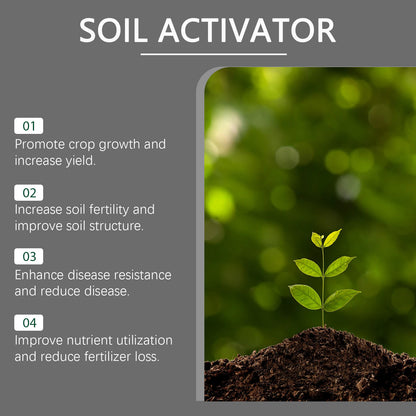 SOIL ACTIVATOR

01
Promote crop growth and increase yield.

02
Increase soil fertility and improve soil structure.

03
Enhance disease resistance and reduce disease.

04
Improve nutrient utilization and reduce fertilizer loss.